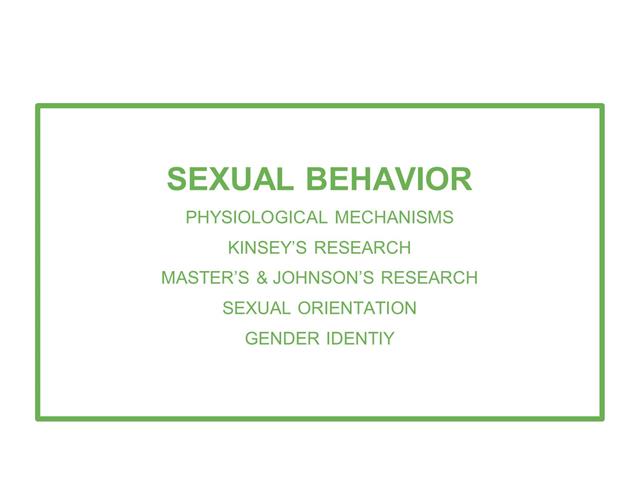 SEXUAL BEHAVIOR

PHYSIOLOGICAL MECHANISMS

KINSEY'S RESEARCH

MASTER'S & JOHNSON'S RESEARCH

SEXUAL ORIENTATION

GENDER IDENTIY